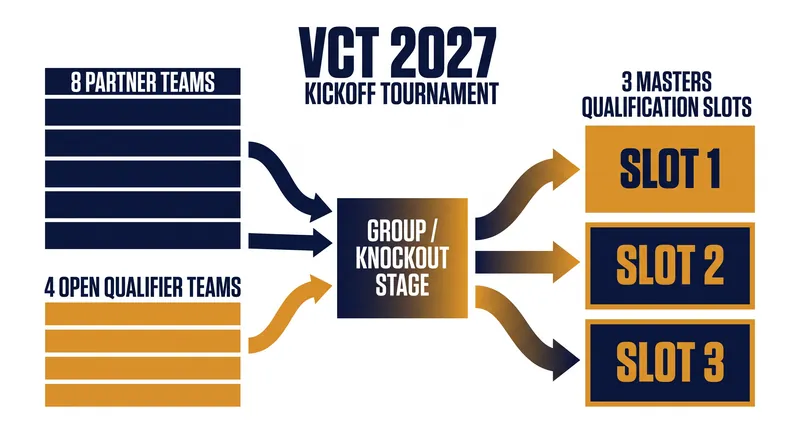 VCT 2027
KICKOFF TOURNAMENT

8 PARTNER TEAMS

4 OPEN QUALIFIER TEAMS

GROUP / KNOCKOUT STAGE

3 MASTERS QUALIFICATION SLOTS

SLOT 1

SLOT 2

SLOT 3